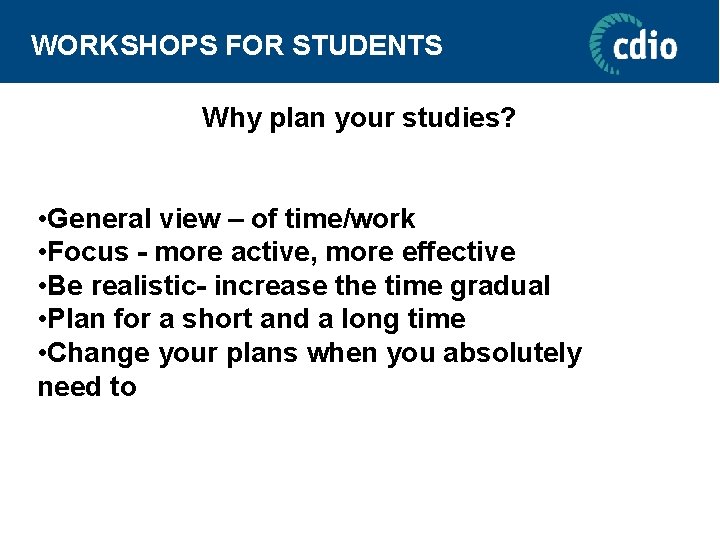 WORKSHOPS FOR STUDENTS

cdio

Why plan your studies?

•General view – of time/work
•Focus - more active, more effective
•Be realistic- increase the time gradual
•Plan for a short and a long time
•Change your plans when you absolutely need to